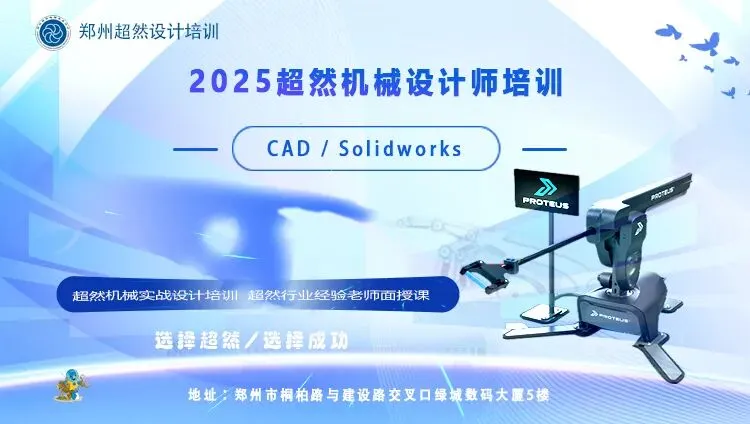 郑州超然设计培训

2025超然机械设计师培训

CAD / Solidworks

PROTEUS

PROTEUS

PROTEUS

超然机械实战设计培训 超然行业经验老师面授课

选择超然／选择成功

地址：郑州市桐柏路与建设路交叉口绿城数码大厦5楼